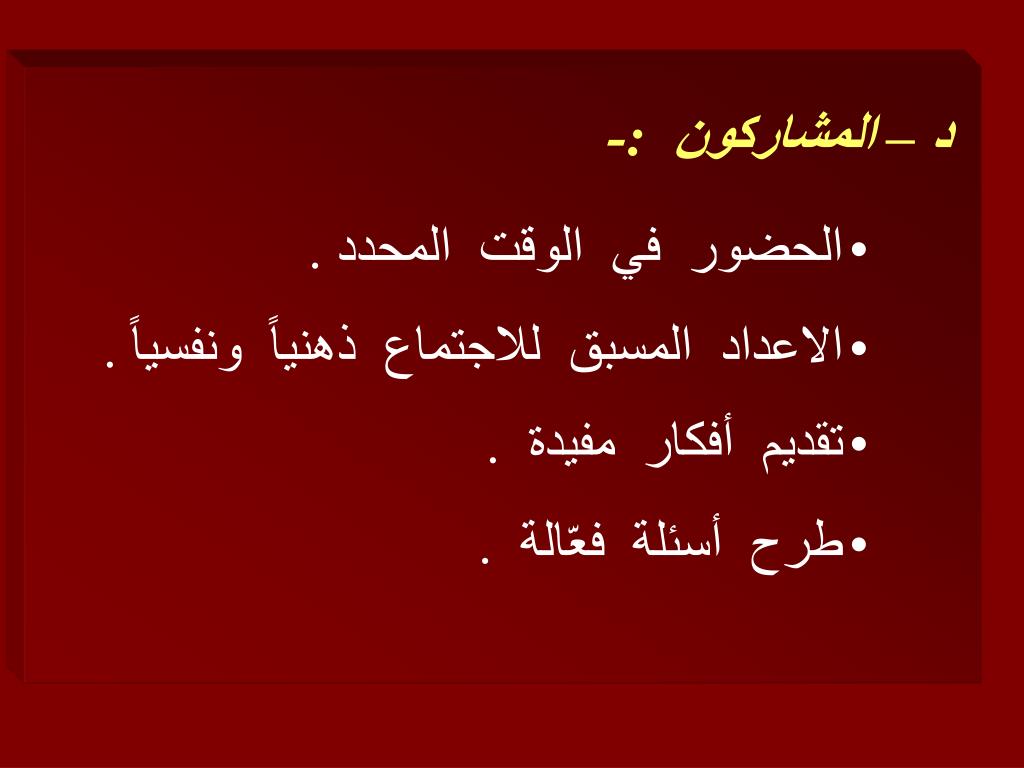 د – المشاركون :-

• الحضور في الوقت المحدد .

• الاعداد المسبق للاجتماع ذهنياً ونفسياً .

• تقديم أفكار مفيدة .

• طرح أسئلة فعّالة .